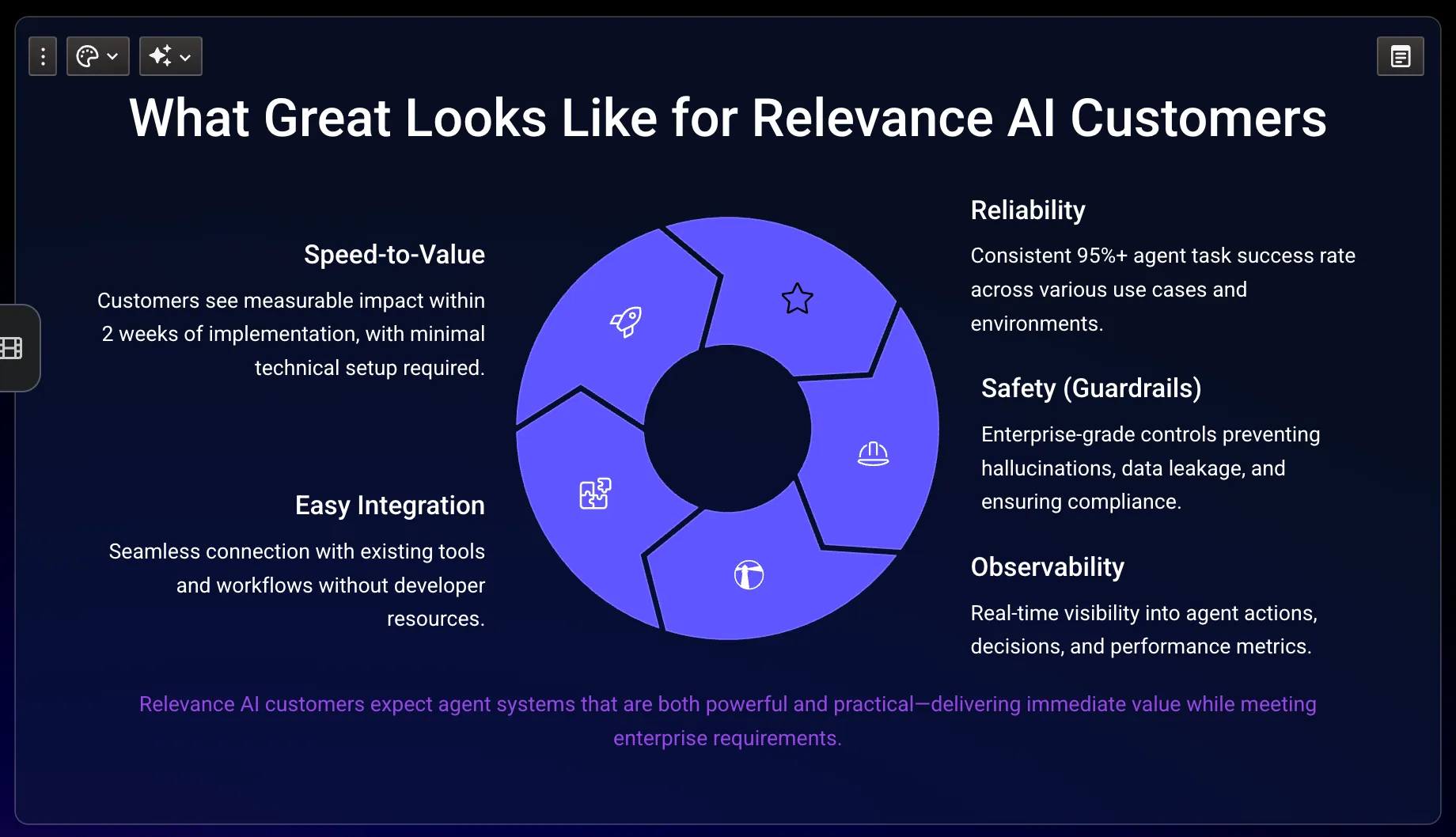 What Great Looks Like for Relevance AI Customers

Speed-to-Value

Customers see measurable impact within 2 weeks of implementation, with minimal technical setup required.

Easy Integration

Seamless connection with existing tools and workflows without developer resources.

Reliability

Consistent 95%+ agent task success rate across various use cases and environments.

Safety (Guardrails)

Enterprise-grade controls preventing hallucinations, data leakage, and ensuring compliance.

Observability

Real-time visibility into agent actions, decisions, and performance metrics.

Relevance AI customers expect agent systems that are both powerful and practical—delivering immediate value while meeting enterprise requirements.